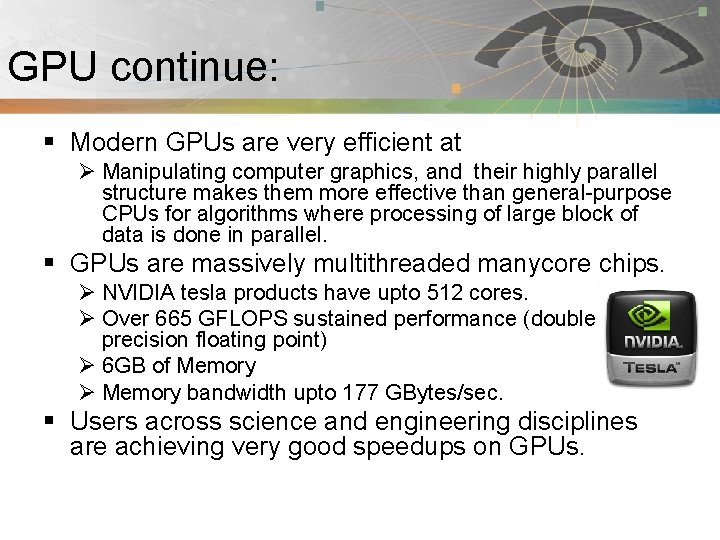 GPU continue:

▪ Modern GPUs are very efficient at

➢ Manipulating computer graphics, and their highly parallel structure makes them more effective than general-purpose CPUs for algorithms where processing of large block of data is done in parallel.

▪ GPUs are massively multithreaded manycore chips.

➢ NVIDIA tesla products have upto 512 cores.

➢ Over 665 GFLOPS sustained performance (double precision floating point)

➢ 6GB of Memory

➢ Memory bandwidth upto 177 GBytes/sec.

NVIDIA.
TESLA

▪ Users across science and engineering disciplines are achieving very good speedups on GPUs.